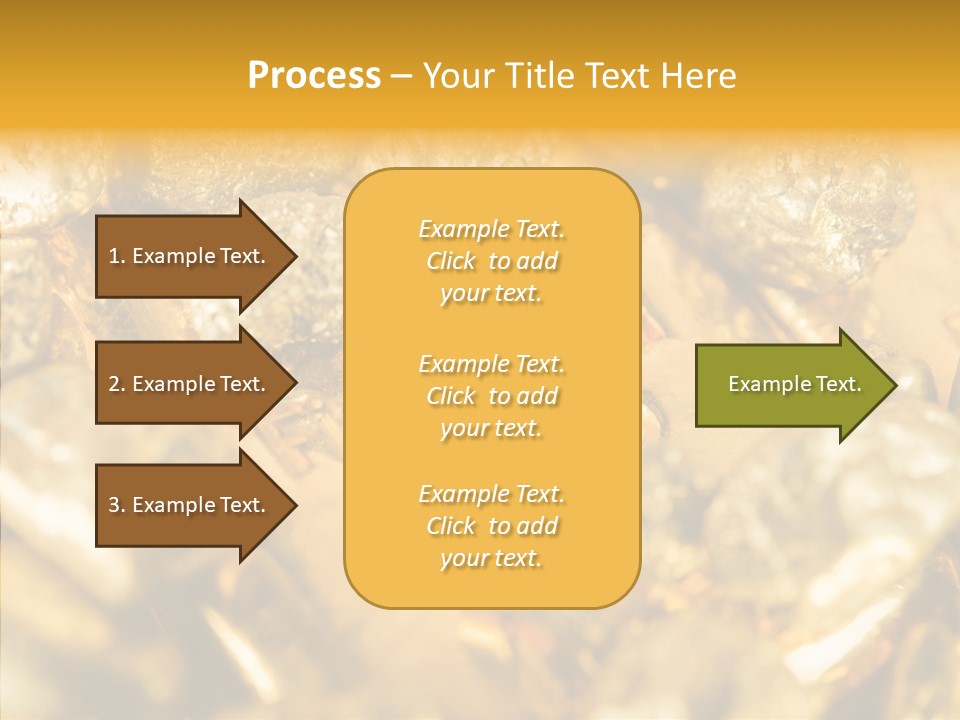 Process – Your Title Text Here

1. Example Text.

2. Example Text.

3. Example Text.

Example Text. Click to add your text.

Example Text. Click to add your text.

Example Text. Click to add your text.

Example Text.